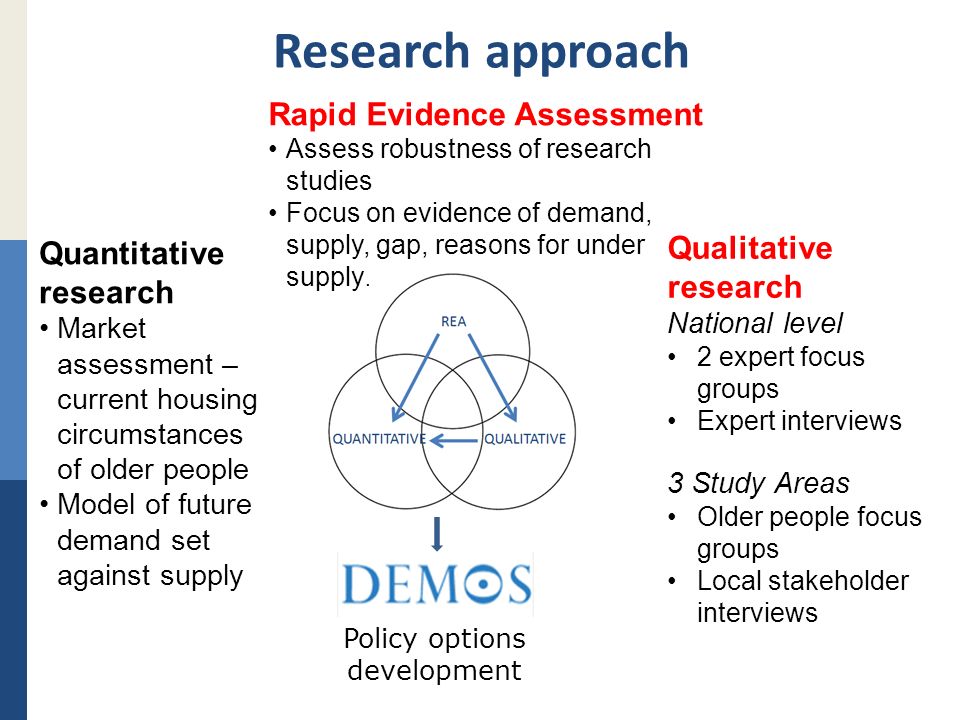 Research approach

Rapid Evidence Assessment
• Assess robustness of research studies
• Focus on evidence of demand, supply, gap, reasons for under supply.

Quantitative research
• Market assessment – current housing circumstances of older people
• Model of future demand set against supply

REA
QUANTITATIVE
QUALITATIVE

DEMOS

Policy options development

Qualitative research
National level
• 2 expert focus groups
• Expert interviews

3 Study Areas
• Older people focus groups
• Local stakeholder interviews